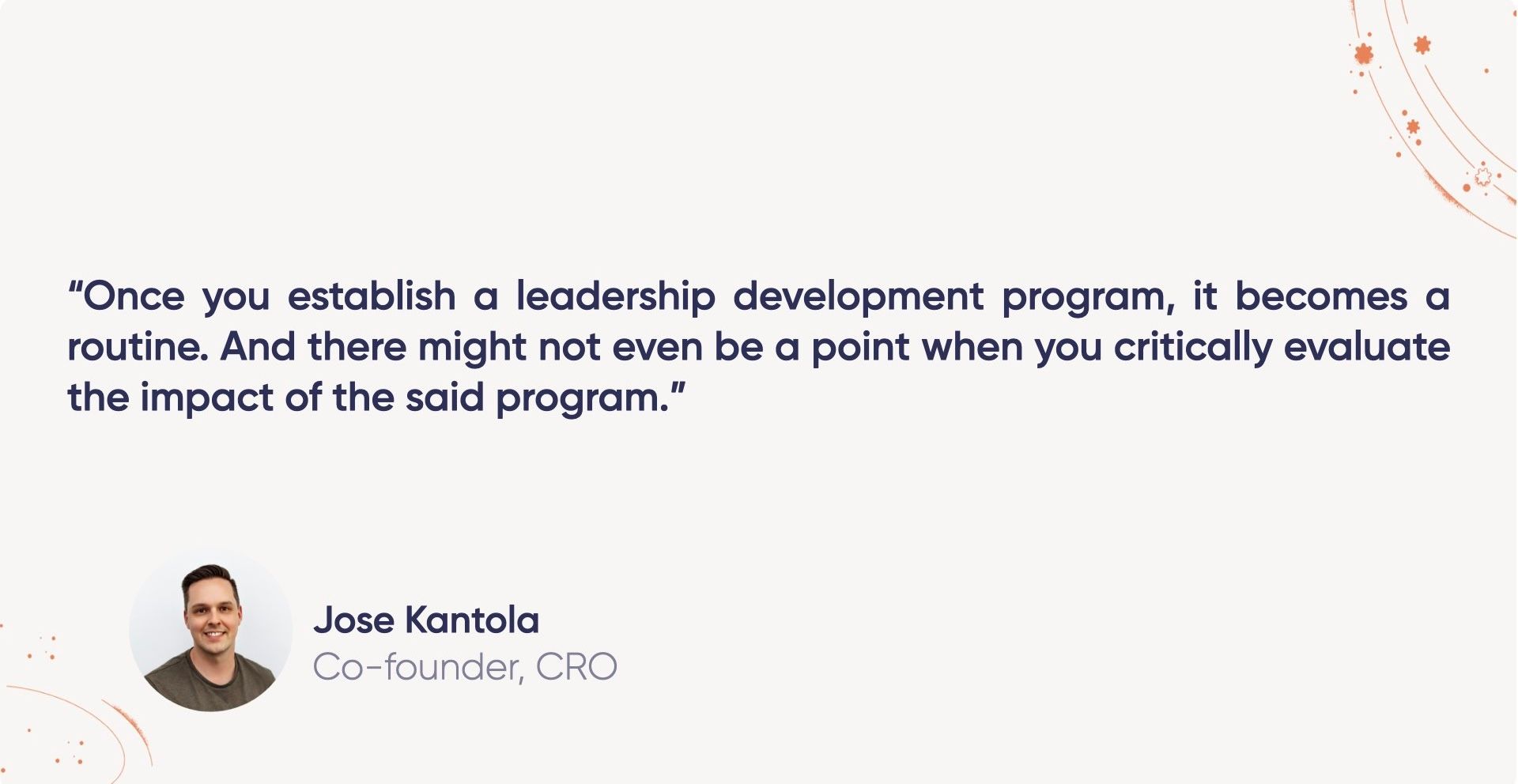 “Once you establish a leadership development program, it becomes a routine. And there might not even be a point when you critically evaluate the impact of the said program.”

Jose Kantola
Co-founder, CRO